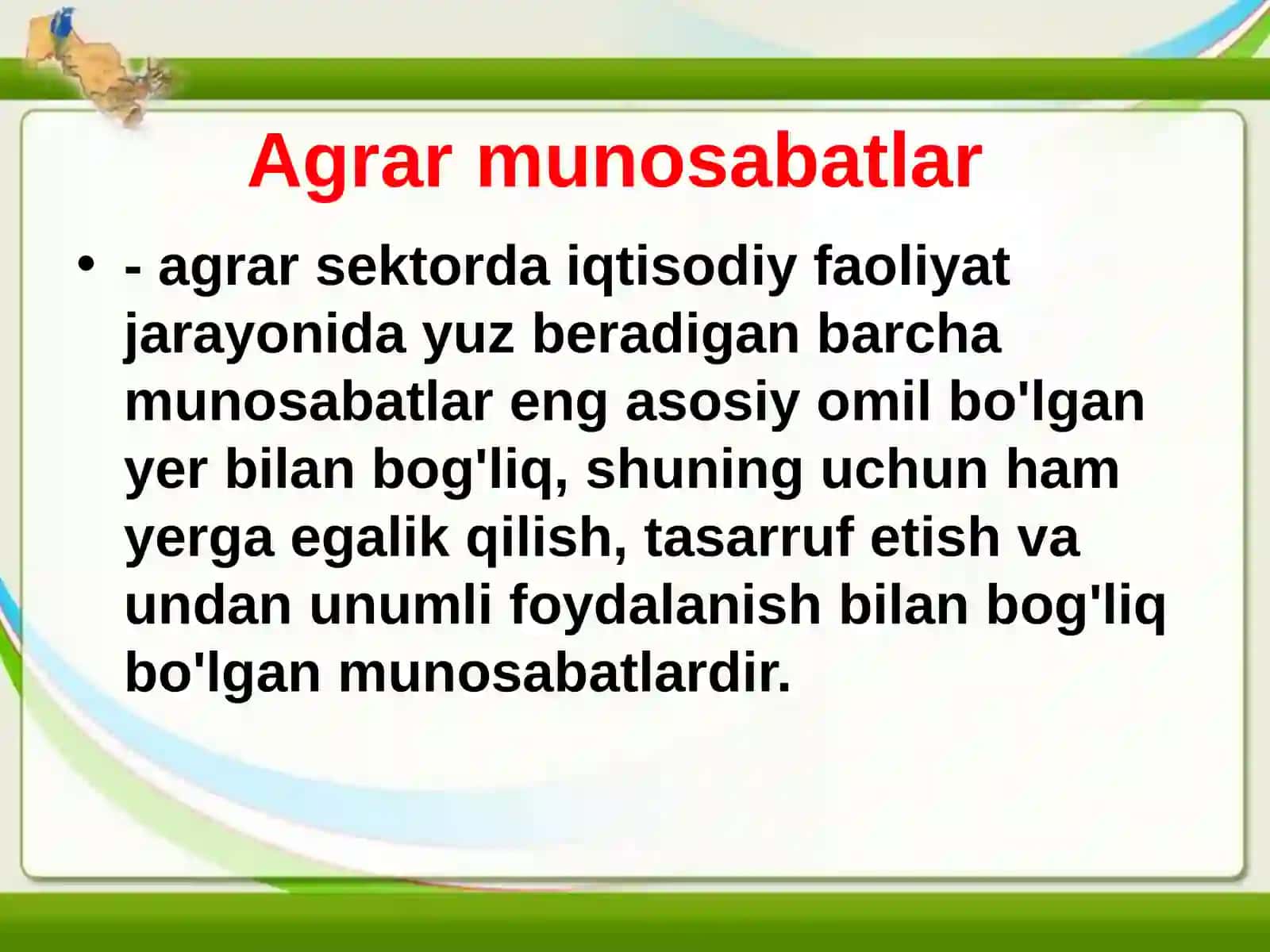 Agrar munosabatlar

• - agrar sektorda iqtisodiy faoliyat jarayonida yuz beradigan barcha munosabatlar eng asosiy omil bo'lgan yer bilan bog'liq, shuning uchun ham yerga egalik qilish, tasarruf etish va undan unumli foydalanish bilan bog'liq bo'lgan munosabatlardir.